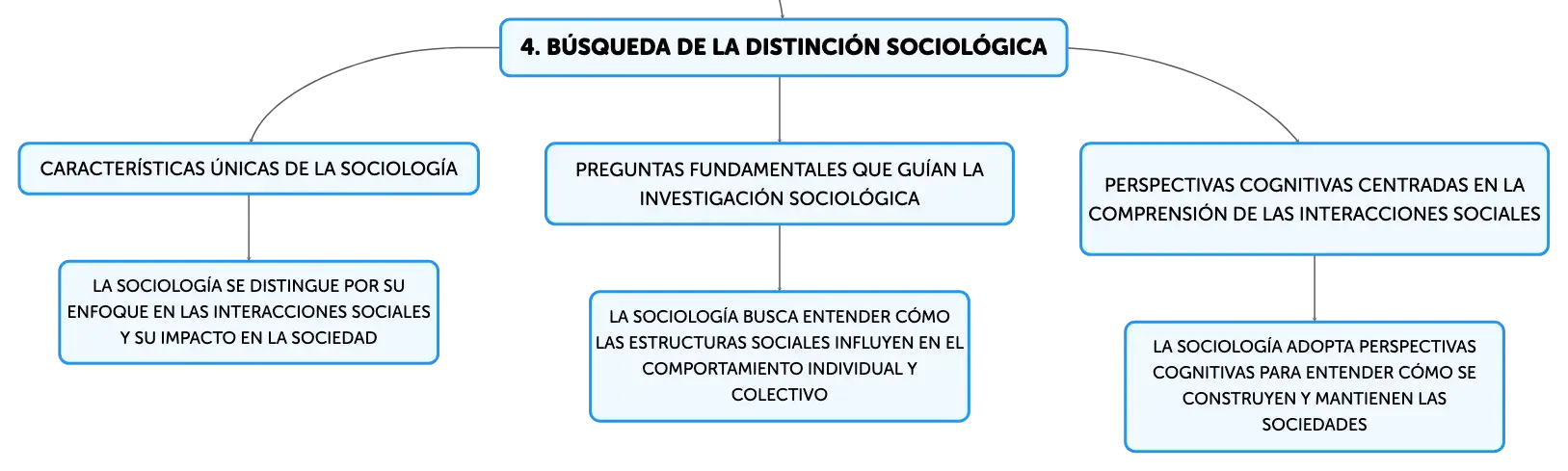 4. BÚSQUEDA DE LA DISTINCIÓN SOCIOLÓGICA

CARACTERÍSTICAS ÚNICAS DE LA SOCIOLOGÍA

LA SOCIOLOGÍA SE DISTINGUE POR SU ENFOQUE EN LAS INTERACCIONES SOCIALES Y SU IMPACTO EN LA SOCIEDAD

PREGUNTAS FUNDAMENTALES QUE GUÍAN LA INVESTIGACIÓN SOCIOLÓGICA

LA SOCIOLOGÍA BUSCA ENTENDER CÓMO LAS ESTRUCTURAS SOCIALES INFLUYEN EN EL COMPORTAMIENTO INDIVIDUAL Y COLECTIVO

PERSPECTIVAS COGNITIVAS CENTRADAS EN LA COMPRENSIÓN DE LAS INTERACCIONES SOCIALES

LA SOCIOLOGÍA ADOPTA PERSPECTIVAS COGNITIVAS PARA ENTENDER CÓMO SE CONSTRUYEN Y MANTIENEN LAS SOCIEDADES